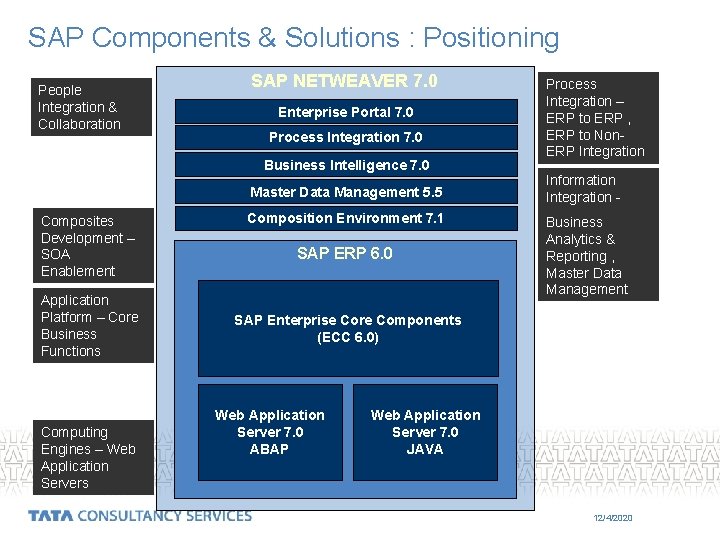 SAP Components & Solutions : Positioning

People Integration & Collaboration

Composites Development – SOA Enablement

Application Platform – Core Business Functions

Computing Engines – Web Application Servers

SAP NETWEAVER 7.0

Enterprise Portal 7.0

Process Integration 7.0

Business Intelligence 7.0

Master Data Management 5.5

Composition Environment 7.1

SAP ERP 6.0

SAP Enterprise Core Components (ECC 6.0)

Web Application Server 7.0 ABAP

Web Application Server 7.0 JAVA

Process Integration – ERP to ERP , ERP to Non-ERP Integration

Information Integration -

Business Analytics & Reporting , Master Data Management

TATA CONSULTANCY SERVICES

12/4/2020